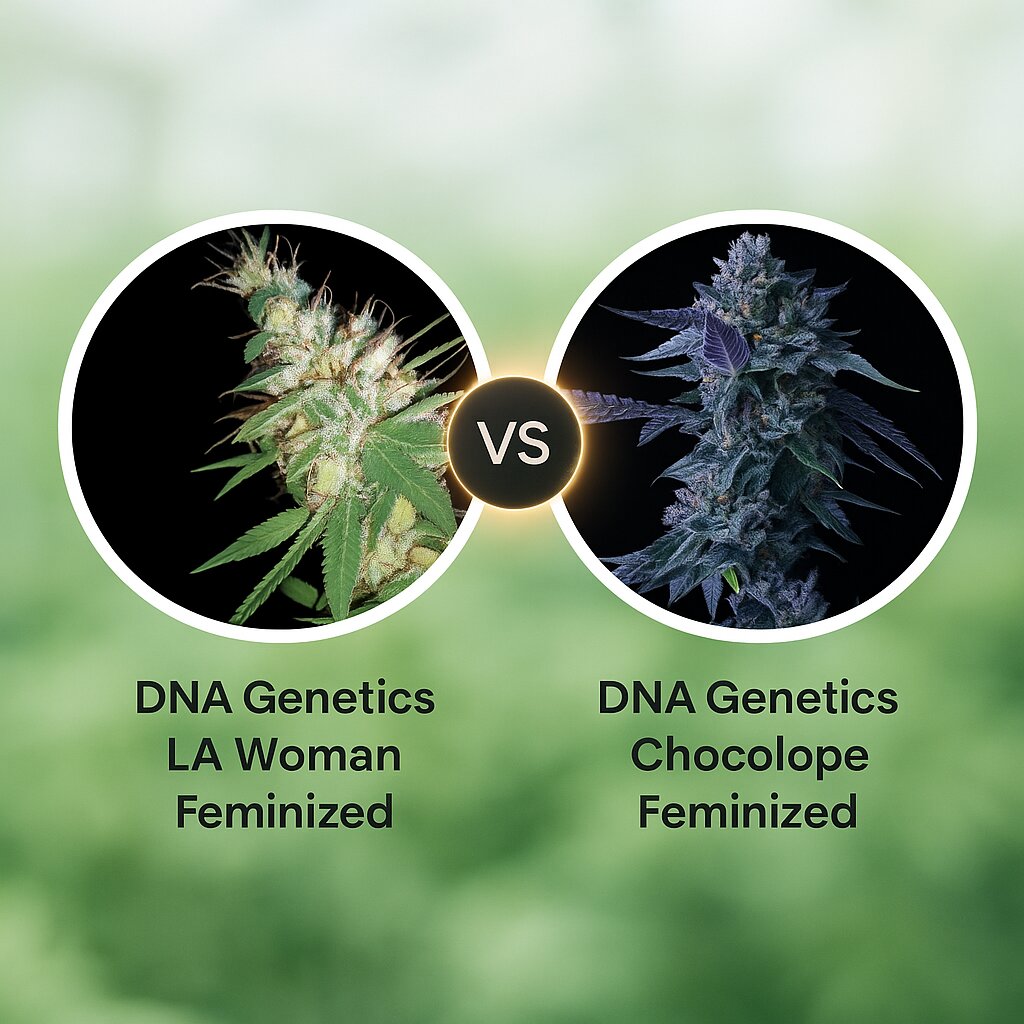 VS

DNA Genetics LA Woman Feminized

DNA Genetics Chocolope Feminized